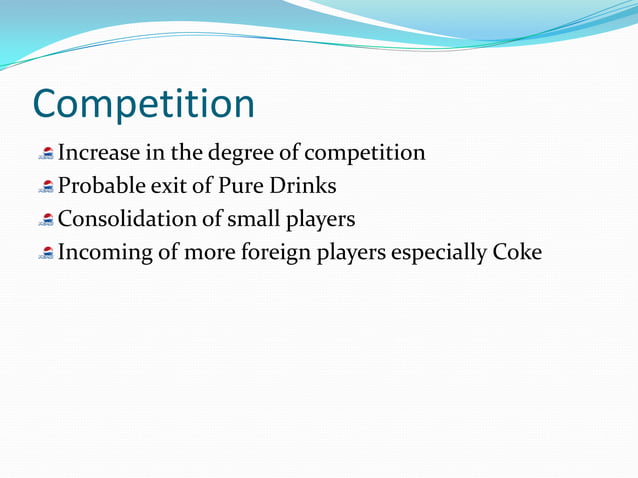 Competition

Increase in the degree of competition
Probable exit of Pure Drinks
Consolidation of small players
Incoming of more foreign players especially Coke